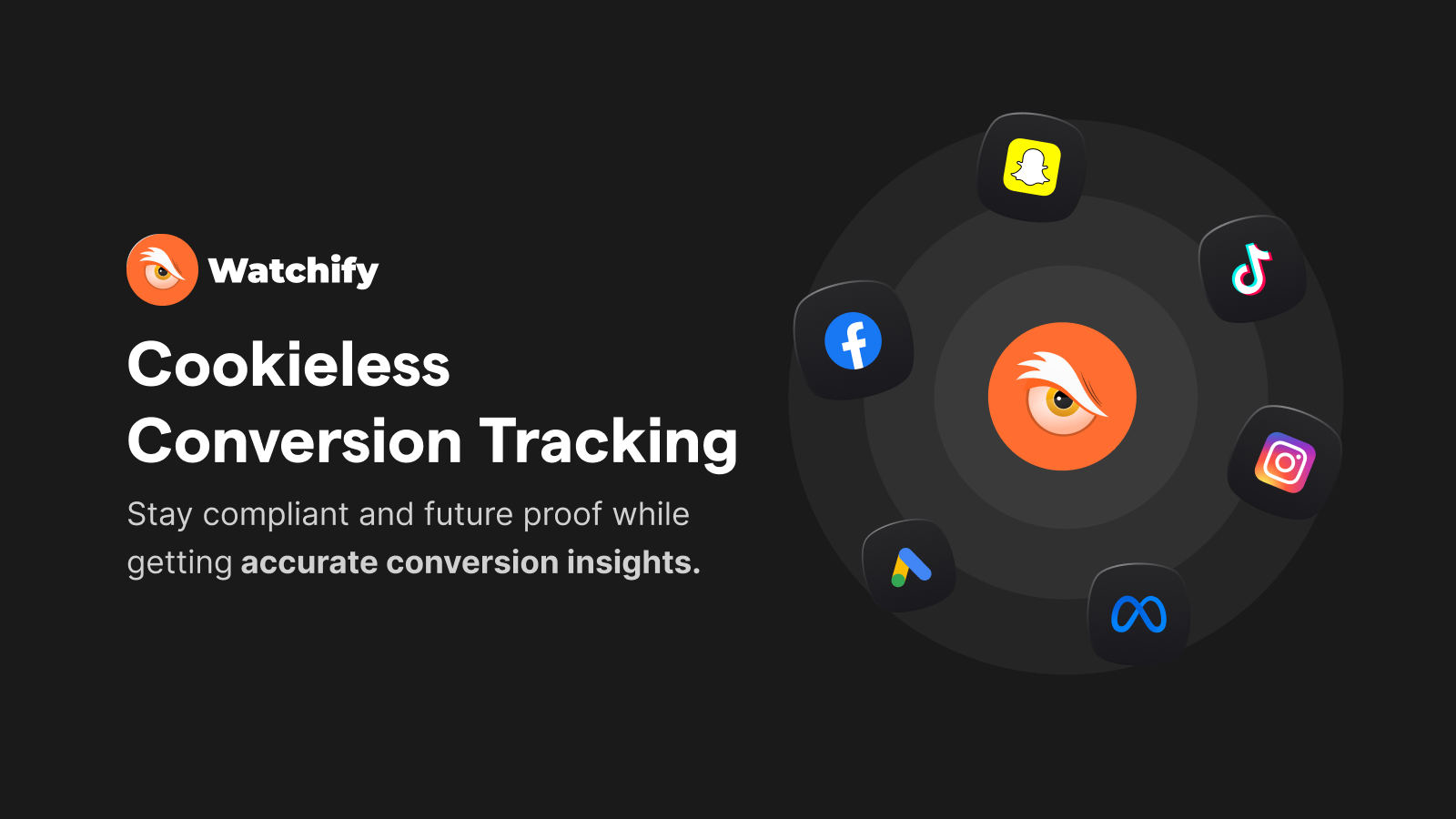 Watchify

Cookieless Conversion Tracking

Stay compliant and future proof while getting accurate conversion insights.